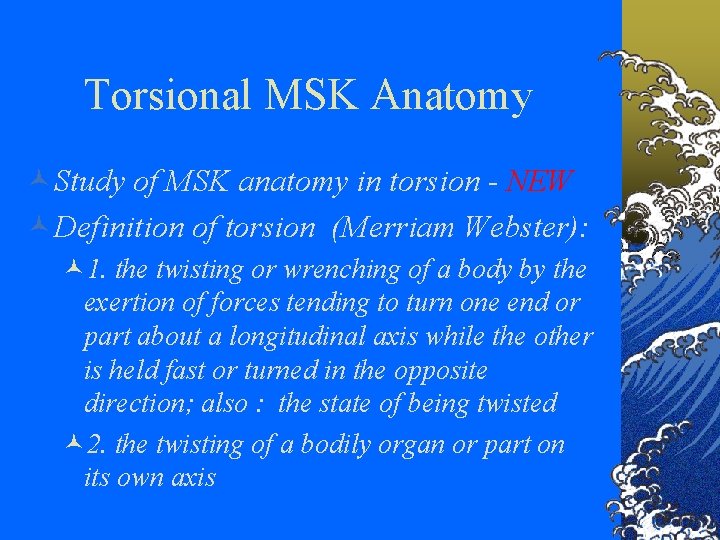 Torsional MSK Anatomy

Study of MSK anatomy in torsion - NEW

Definition of torsion (Merriam Webster):

1. the twisting or wrenching of a body by the exertion of forces tending to turn one end or part about a longitudinal axis while the other is held fast or turned in the opposite direction; also : the state of being twisted

2. the twisting of a bodily organ or part on its own axis